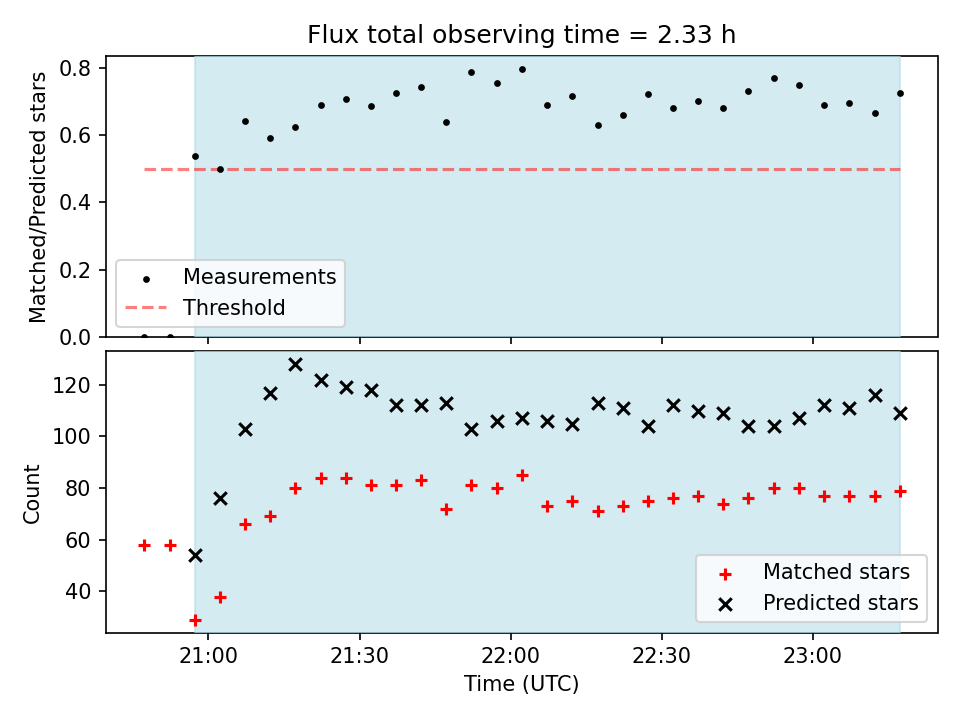 Flux total observing time = 2.33 h

Matched/Predicted stars

0.8
0.6
0.4
0.2
0.0

Measurements
Threshold

Count

120
100
80
60
40

Matched stars
Predicted stars

21:00
21:30
22:00
22:30
23:00

Time (UTC)